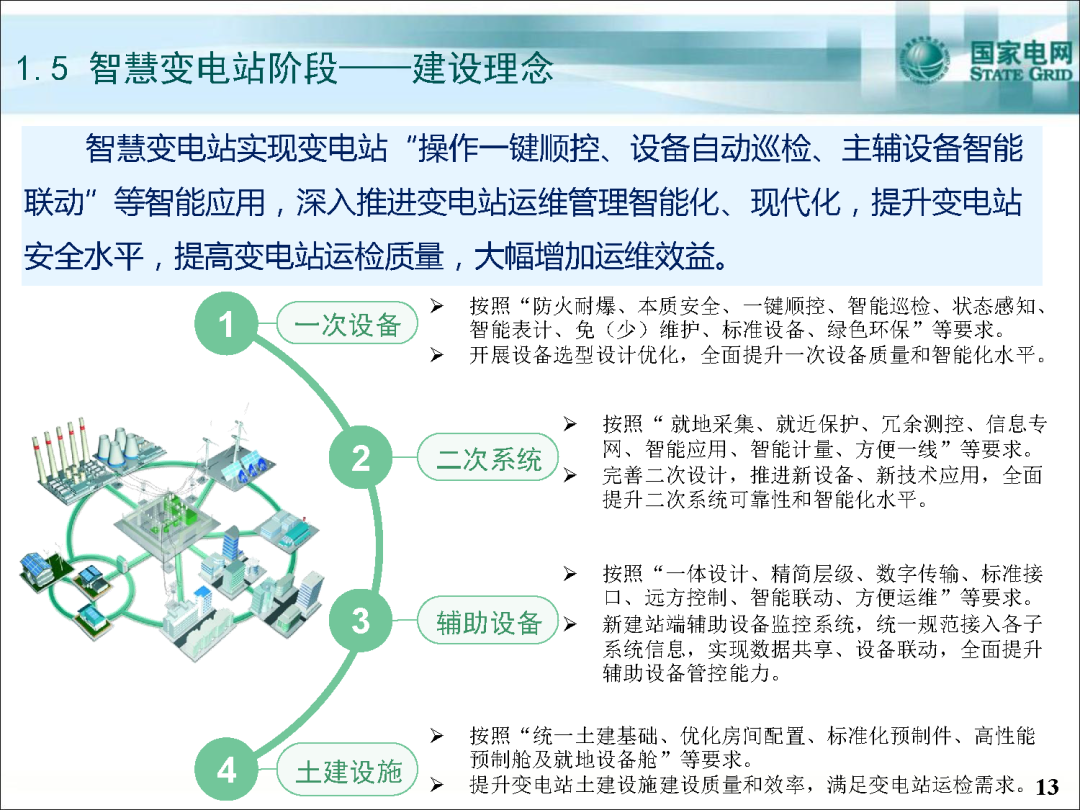 1.5 智慧变电站阶段——建设理念

国家电网
STATE GRID

智慧变电站实现变电站“操作一键顺控、设备自动巡检、主辅设备智能联动”等智能应用，深入推进变电站运维管理智能化、现代化，提升变电站安全水平，提高变电站运检质量，大幅增加运维效益。

1 一次设备

➢ 按照“防火耐爆、本质安全、一键顺控、智能巡检、状态感知、智能表计、免（少）维护、标准设备、绿色环保”等要求。
➢ 开展设备选型设计优化，全面提升一次设备质量和智能化水平。

2 二次系统

➢ 按照“ 就地采集、就近保护、冗余测控、信息专网、智能应用、智能计量、方便一线”等要求。
➢ 完善二次设计，推进新设备、新技术应用，全面提升二次系统可靠性和智能化水平。

3 辅助设备

➢ 按照“一体设计、精简层级、数字传输、标准接口、远方控制、智能联动、方便运维”等要求。
➢ 新建站端辅助设备监控系统，统一规范接入各子系统信息，实现数据共享、设备联动，全面提升辅助设备管控能力。

4 土建设施

➢ 按照“统一土建基础、优化房间配置、标准化预制件、高性能预制舱及就地设备舱”等要求。
➢ 提升变电站土建设施建设质量和效率，满足变电站运检需求。

13